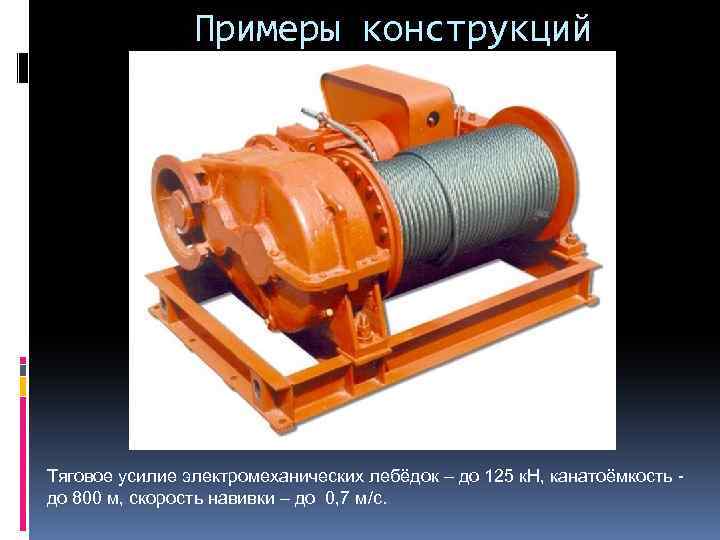 Примеры конструкций

Тяговое усилие электромеханических лебёдок – до 125 кН, канатоёмкость - до 800 м, скорость навивки – до 0,7 м/с.